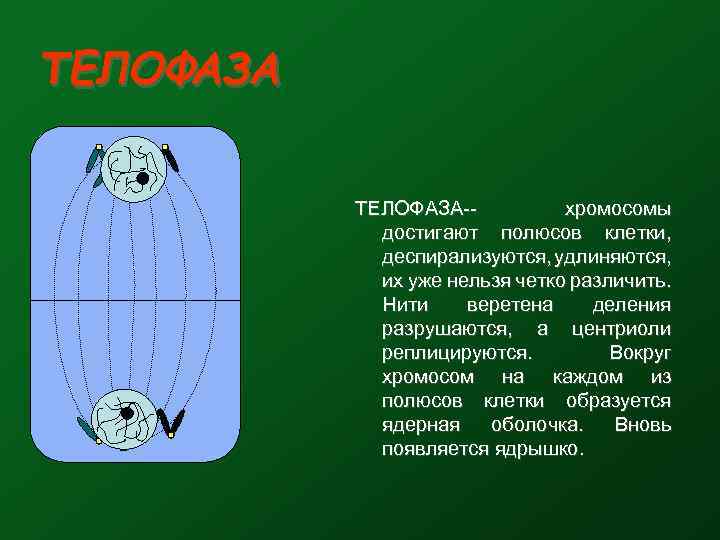 ТЕЛОФАЗА

ТЕЛОФАЗА-- хромосомы достигают полюсов клетки, деспирализуются, удлиняются, их уже нельзя четко различить. Нити веретена деления разрушаются, а центриоли реплицируются. Вокруг хромосом на каждом из полюсов клетки образуется ядерная оболочка. Вновь появляется ядрышко.